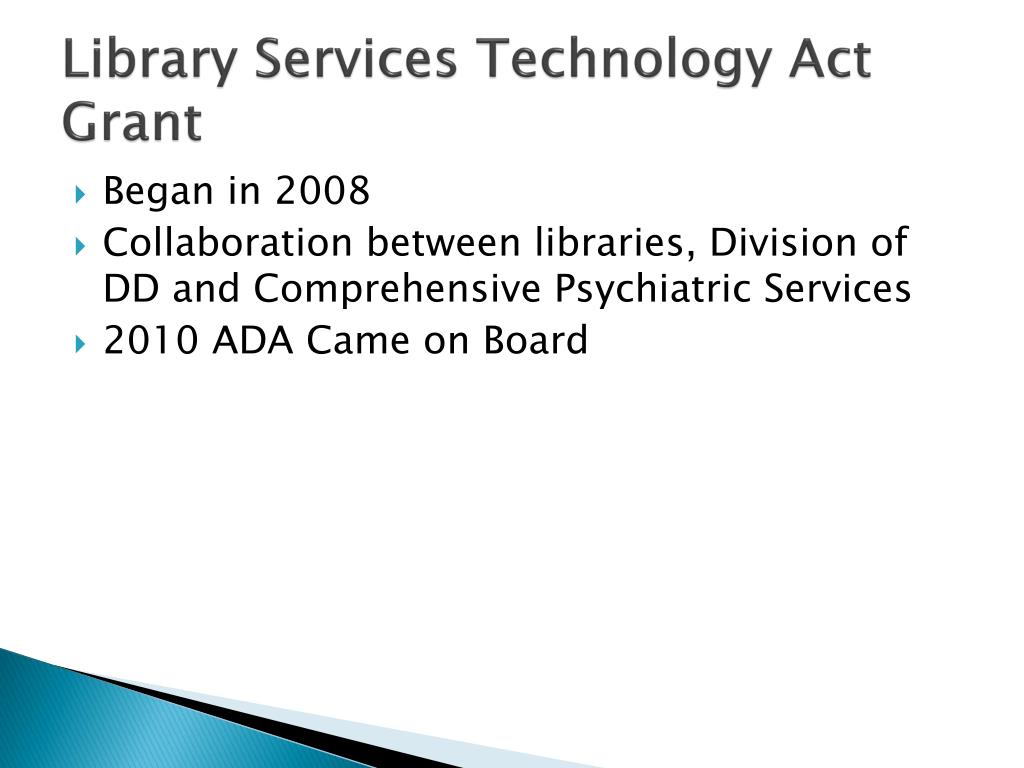 Library Services Technology Act Grant

Began in 2008
Collaboration between libraries, Division of DD and Comprehensive Psychiatric Services
2010 ADA Came on Board